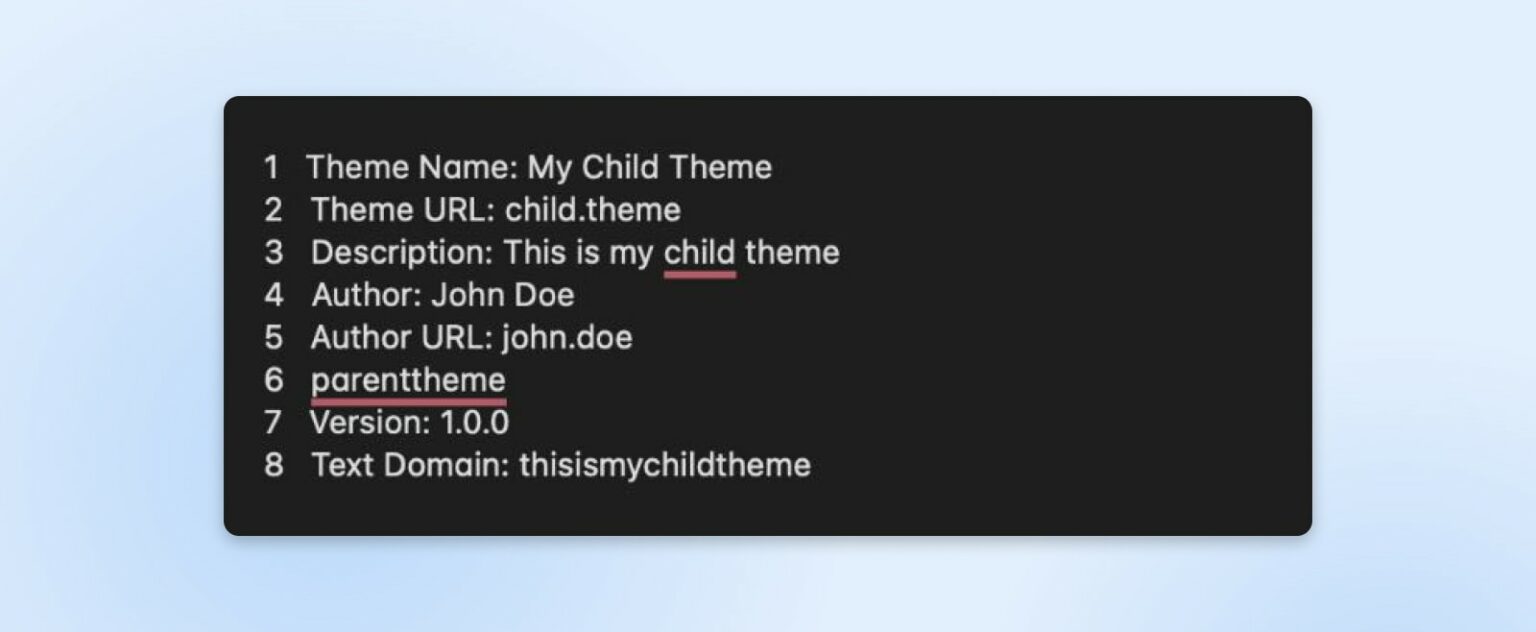 1 Theme Name: My Child Theme
2 Theme URL: child.theme
3 Description: This is my child theme
4 Author: John Doe
5 Author URL: john.doe
6 parenttheme
7 Version: 1.0.0
8 Text Domain: thisismychildtheme